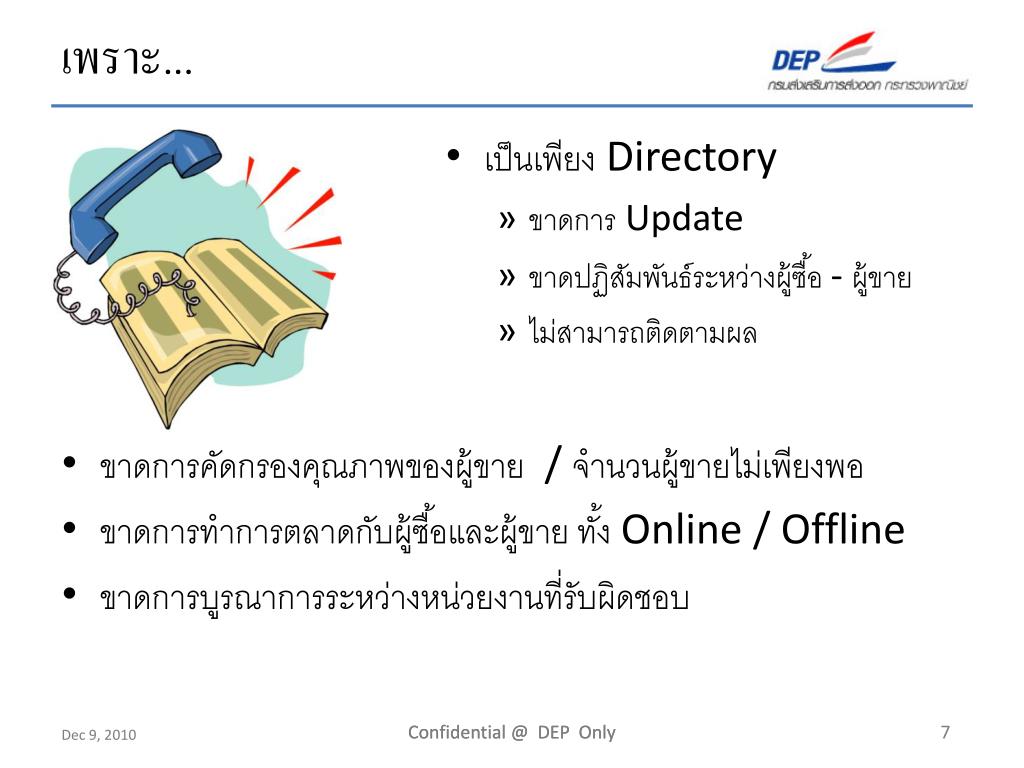 เพราะ...

DEP
กรมส่งเสริมการส่งออก กระทรวงพาณิชย์

• เป็นเพียง Directory
» ขาดการ Update
» ขาดปฏิสัมพันธ์ระหว่างผู้ซื้อ - ผู้ขาย
» ไม่สามารถติดตามผล

• ขาดการคัดกรองคุณภาพของผู้ขาย / จำนวนผู้ขายไม่เพียงพอ
• ขาดการทำการตลาดกับผู้ซื้อและผู้ขาย ทั้ง Online / Offline
• ขาดการบูรณาการระหว่างหน่วยงานที่รับผิดชอบ

Dec 9, 2010
Confidential @ DEP Only
7